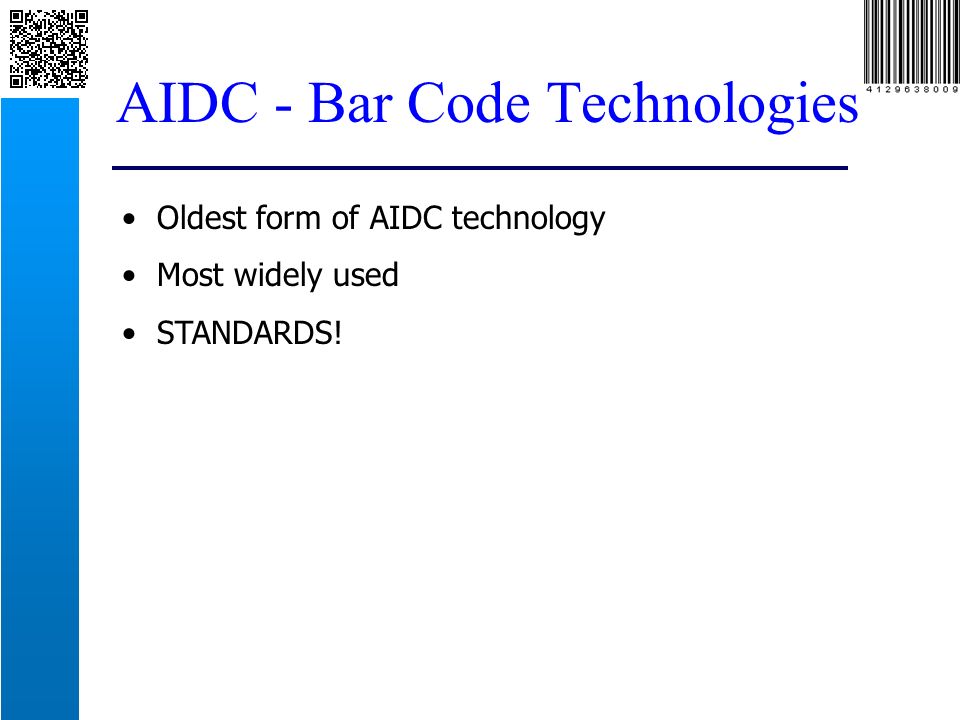 4129638009

AIDC - Bar Code Technologies

• Oldest form of AIDC technology
• Most widely used
• STANDARDS!